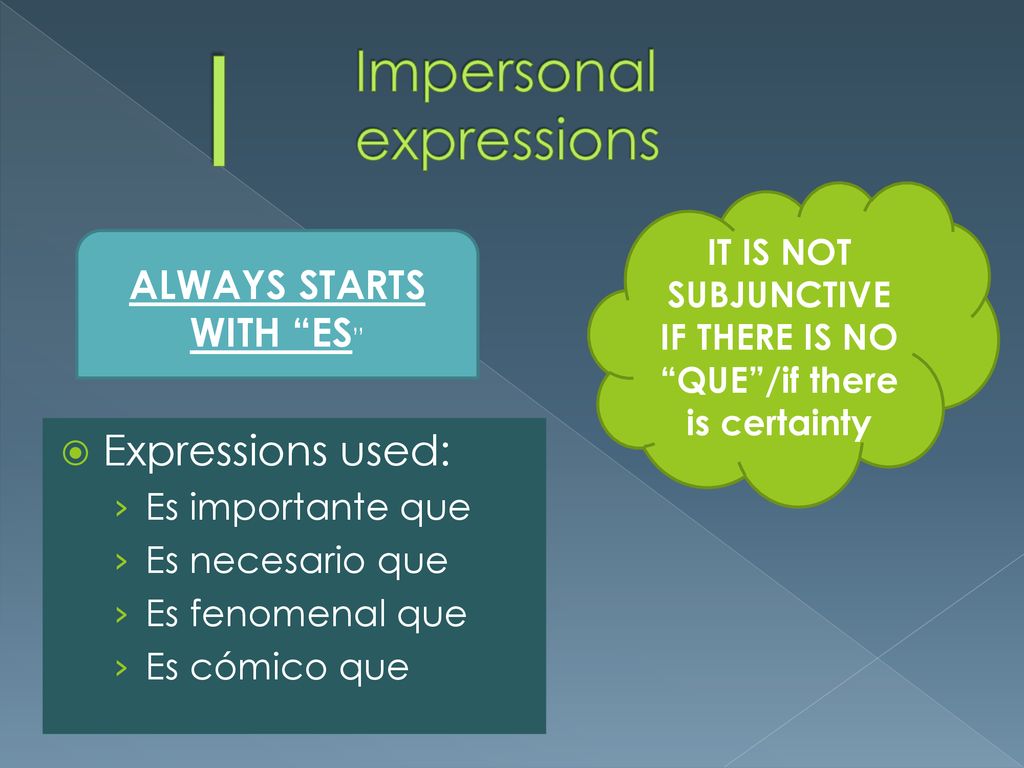 I Impersonal expressions

ALWAYS STARTS WITH “ES”

IT IS NOT SUBJUNCTIVE IF THERE IS NO “QUE”/if there is certainty

Expressions used:

› Es importante que
› Es necesario que
› Es fenomenal que
› Es cómico que